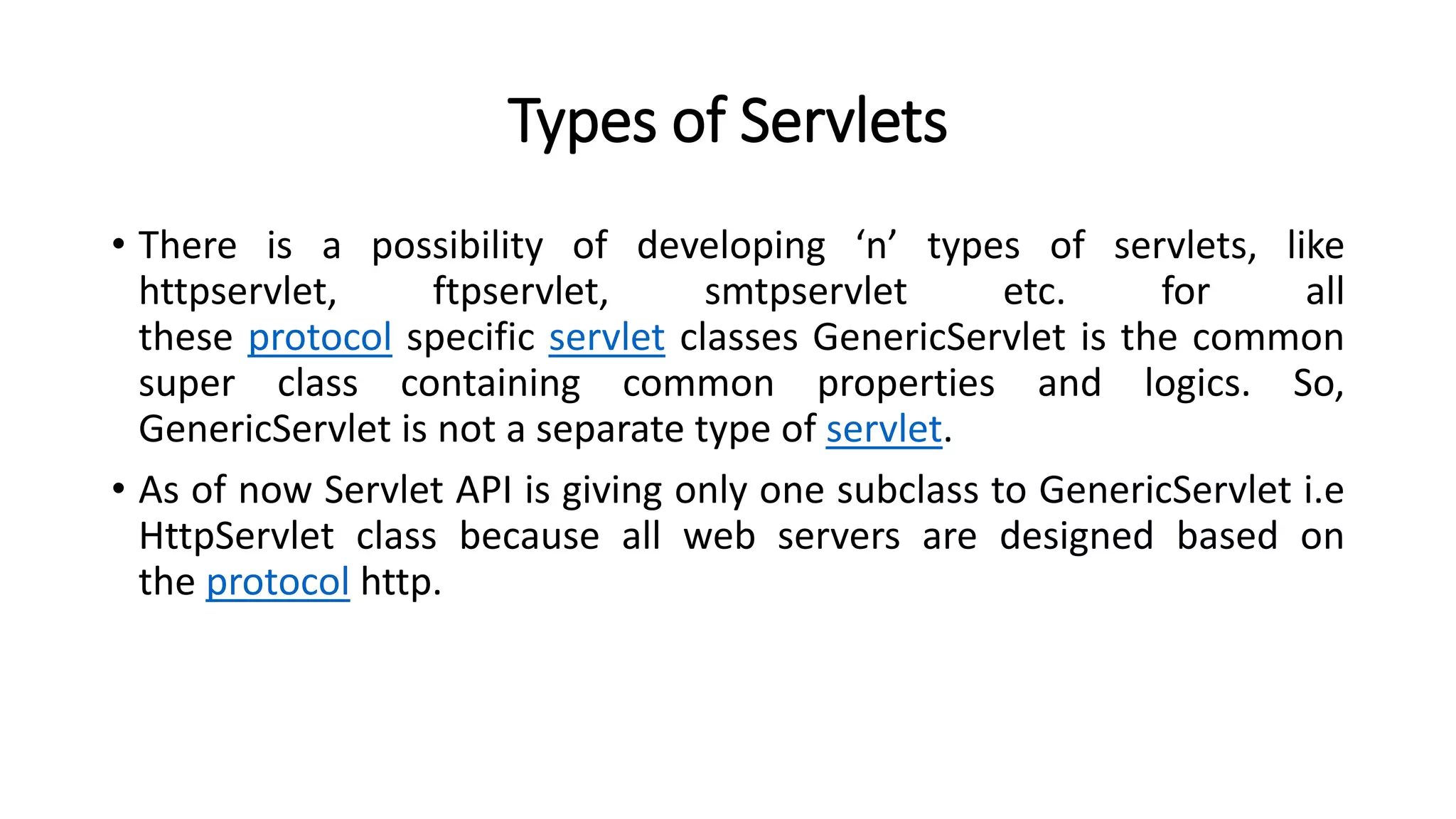 Types of Servlets

• There is a possibility of developing ‘n’ types of servlets, like httpservlet, ftpservlet, smtpservlet etc. for all these protocol specific servlet classes GenericServlet is the common super class containing common properties and logics. So, GenericServlet is not a separate type of servlet.

• As of now Servlet API is giving only one subclass to GenericServlet i.e HttpServlet class because all web servers are designed based on the protocol http.